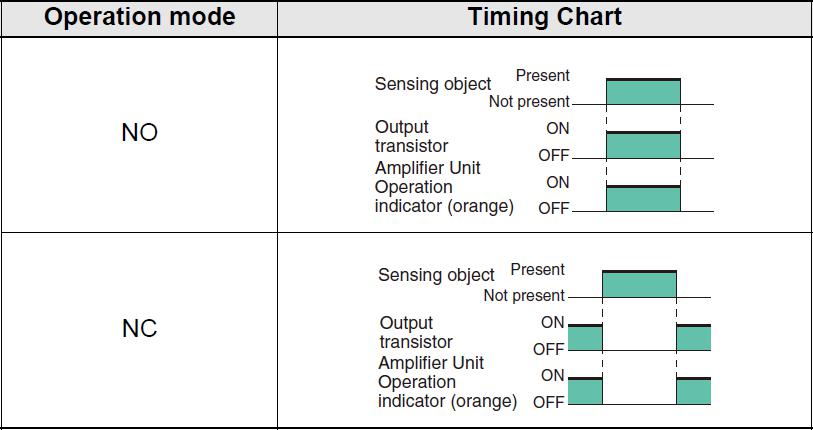 | Operation mode | Timing Chart |
|---|---|
| NO | Sensing object Present Not present Output transistor ON OFF Amplifier Unit Operation indicator (orange) ON OFF |
| NC | Sensing object Present Not present Output transistor ON OFF Amplifier Unit Operation indicator (orange) ON OFF |